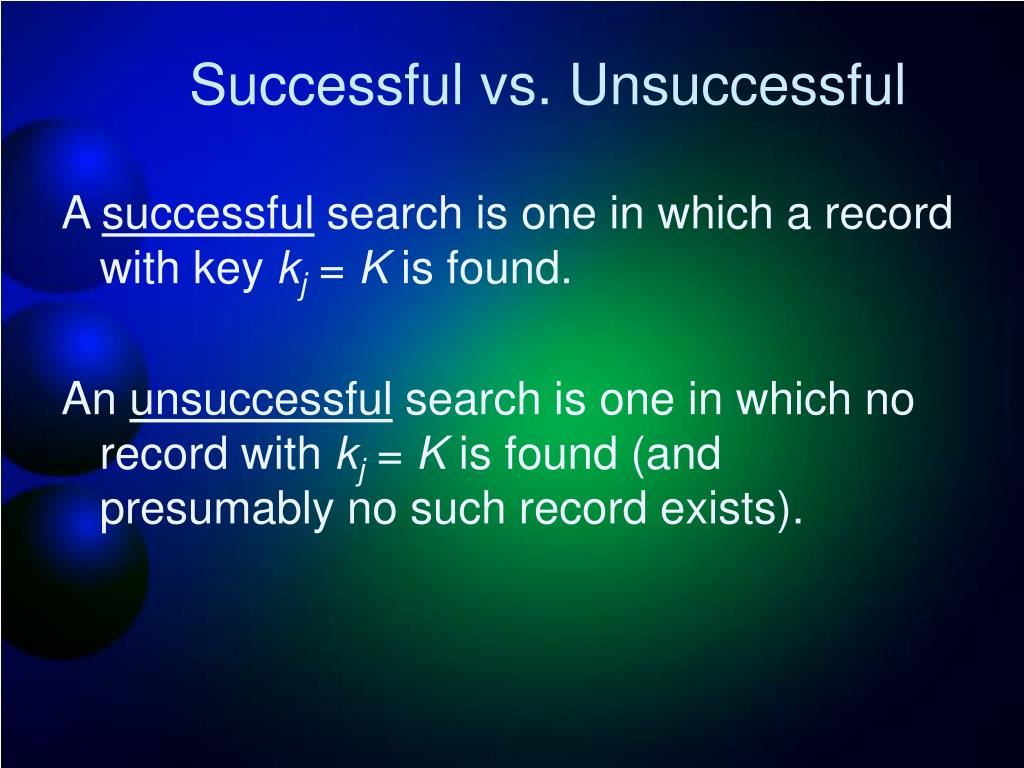 Successful vs. Unsuccessful

A successful search is one in which a record with key $k_j = K$ is found.

An unsuccessful search is one in which no record with $k_j = K$ is found (and presumably no such record exists).